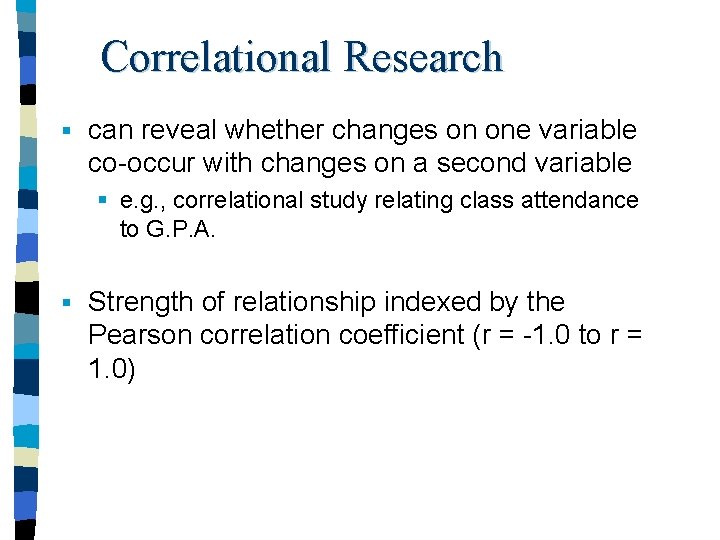 Correlational Research

▪ can reveal whether changes on one variable co-occur with changes on a second variable

▪ e.g., correlational study relating class attendance to G.P.A.

▪ Strength of relationship indexed by the Pearson correlation coefficient (r = -1.0 to r = 1.0)